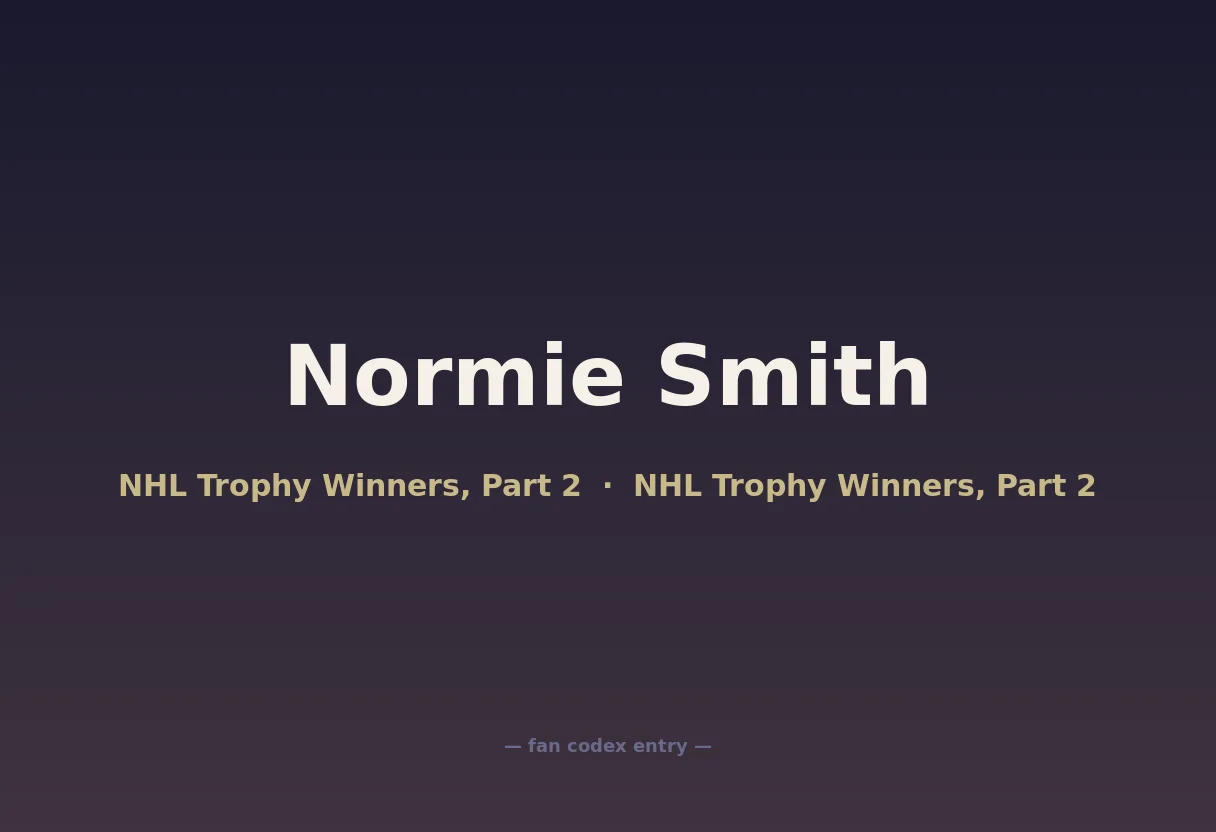 Normie Smith

NHL Trophy Winners, Part 2 · NHL Trophy Winners, Part 2

— fan codex entry —